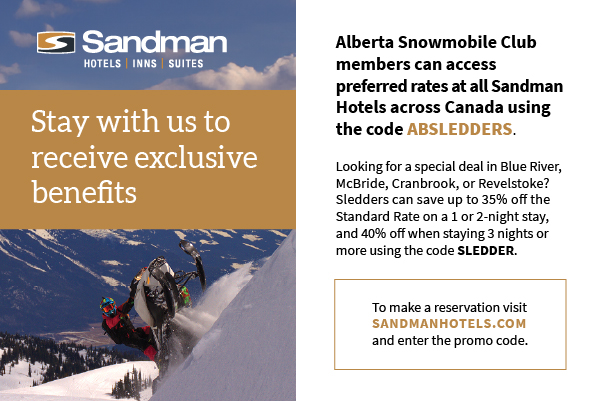 Sandman
HOTELS | INNS | SUITES

Stay with us to receive exclusive benefits

Alberta Snowmobile Club members can access preferred rates at all Sandman Hotels across Canada using the code ABSLEDDERS.

Looking for a special deal in Blue River, McBride, Cranbrook, or Revelstoke? Sledders can save up to 35% off the Standard Rate on a 1 or 2-night stay, and 40% off when staying 3 nights or more using the code SLEDDER.

To make a reservation visit SANDMANHOTELS.COM and enter the promo code.